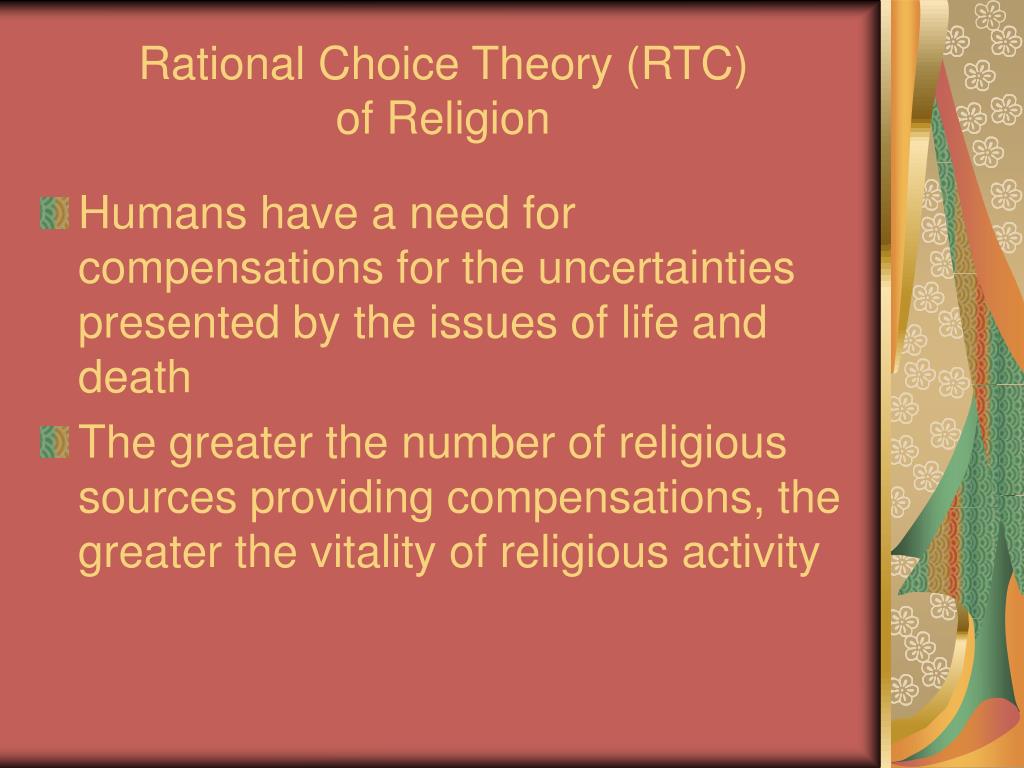 Rational Choice Theory (RTC)
of Religion

Humans have a need for compensations for the uncertainties presented by the issues of life and death

The greater the number of religious sources providing compensations, the greater the vitality of religious activity